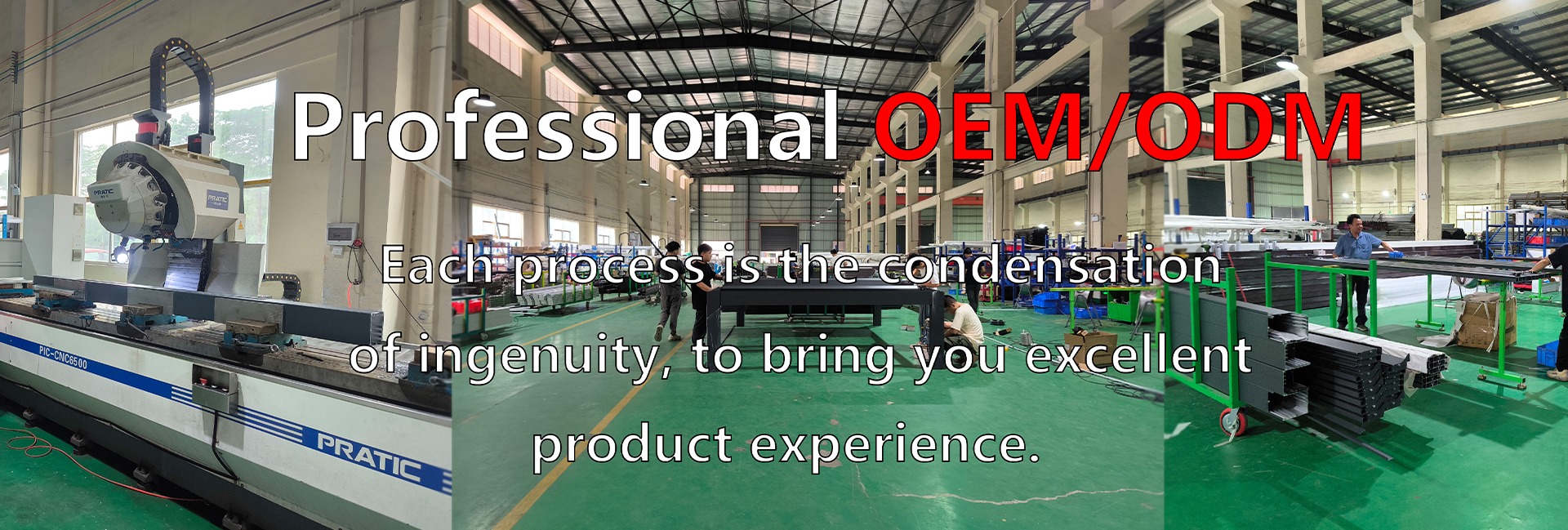 Professional OEM/ODM

Each process is the condensation of ingenuity, to bring you excellent product experience.

PRATIC

PRATIC

PIC-CNC6500

PRATIC